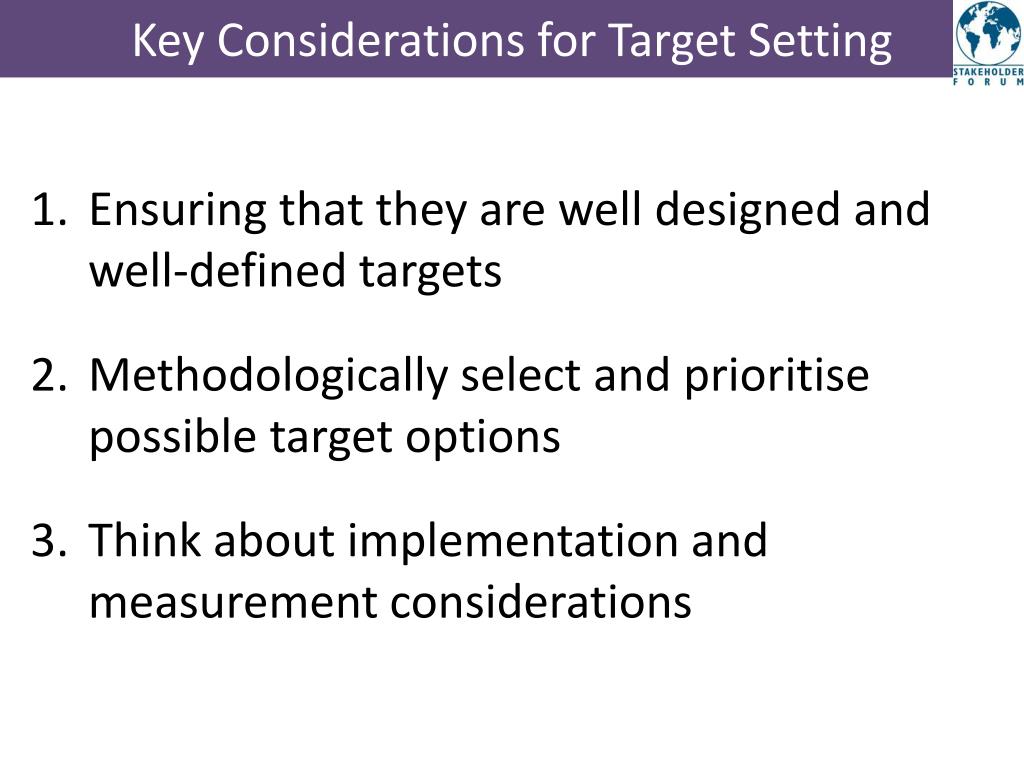 Key Considerations for Target Setting

STAKEHOLDER
FORUM

1. Ensuring that they are well designed and well-defined targets

2. Methodologically select and prioritise possible target options

3. Think about implementation and measurement considerations